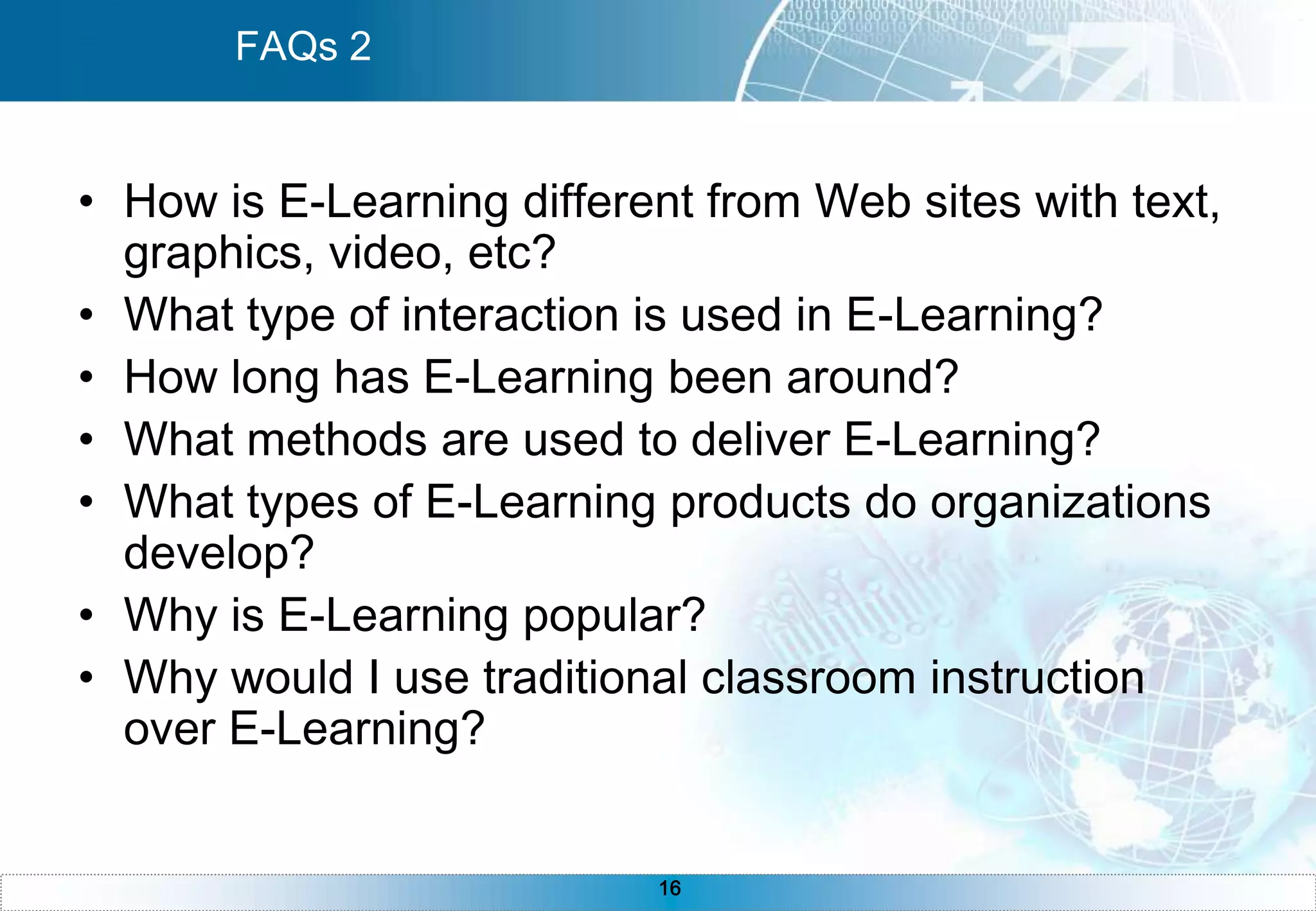 FAQs 2

• How is E-Learning different from Web sites with text, graphics, video, etc?
• What type of interaction is used in E-Learning?
• How long has E-Learning been around?
• What methods are used to deliver E-Learning?
• What types of E-Learning products do organizations develop?
• Why is E-Learning popular?
• Why would I use traditional classroom instruction over E-Learning?

16